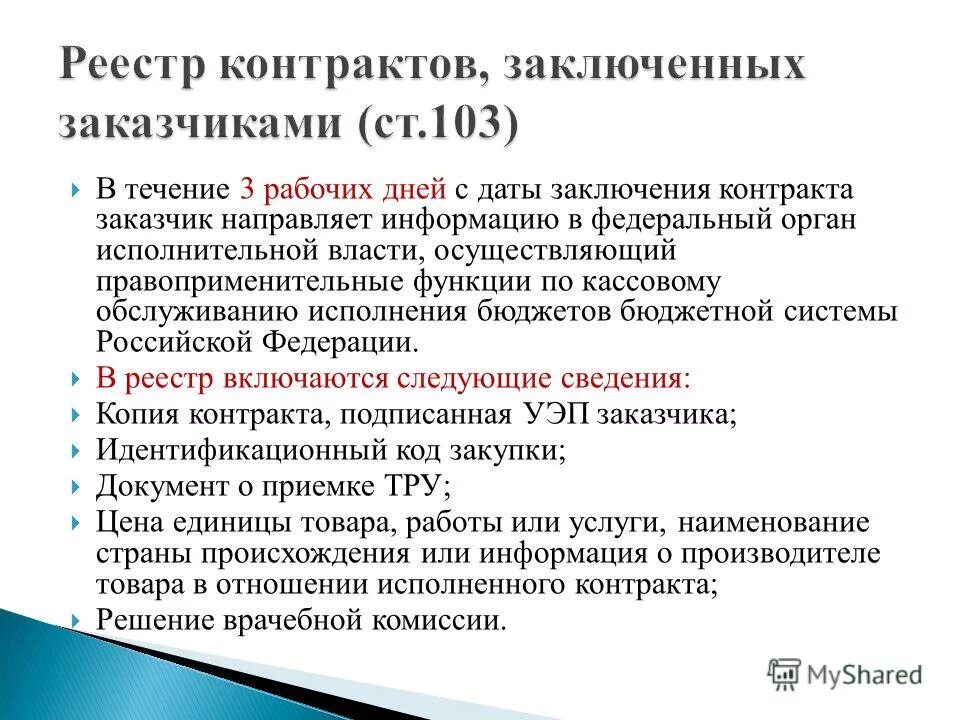 Реестр контрактов, заключенных заказчиками (ст.103)

В течение 3 рабочих дней с даты заключения контракта заказчик направляет информацию в федеральный орган исполнительной власти, осуществляющий правоприменительные функции по кассовому обслуживанию исполнения бюджетов бюджетной системы Российской Федерации.

В реестр включаются следующие сведения:

Копия контракта, подписанная УЭП заказчика;

Идентификационный код закупки;

Документ о приемке ТРУ;

Цена единицы товара, работы или услуги, наименование страны происхождения или информация о производителе товара в отношении исполненного контракта;

Решение врачебной комиссии.

MyShared